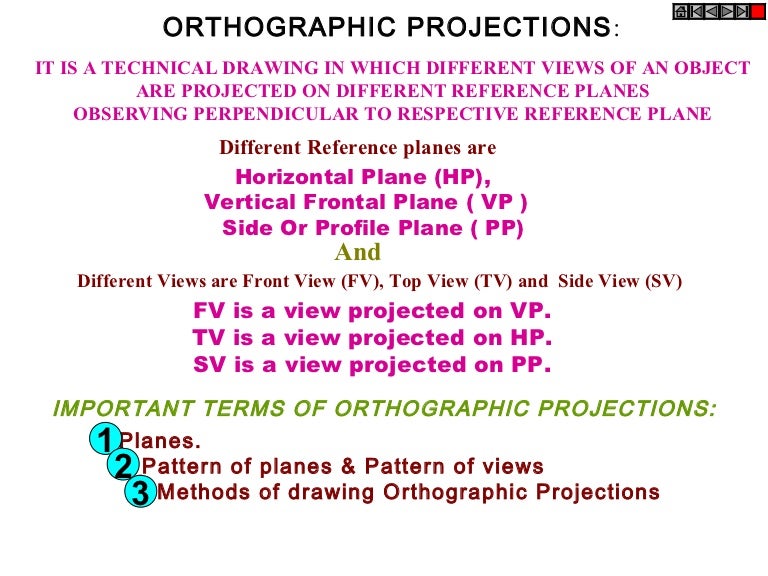 ORTHOGRAPHIC PROJECTIONS:

IT IS A TECHNICAL DRAWING IN WHICH DIFFERENT VIEWS OF AN OBJECT ARE PROJECTED ON DIFFERENT REFERENCE PLANES OBSERVING PERPENDICULAR TO RESPECTIVE REFERENCE PLANE

Different Reference planes are

Horizontal Plane (HP),
Vertical Frontal Plane ( VP )
Side Or Profile Plane ( PP)

And

Different Views are Front View (FV), Top View (TV) and Side View (SV)

FV is a view projected on VP.
TV is a view projected on HP.
SV is a view projected on PP.

IMPORTANT TERMS OF ORTHOGRAPHIC PROJECTIONS:

1 Planes.
2 Pattern of planes & Pattern of views
3 Methods of drawing Orthographic Projections